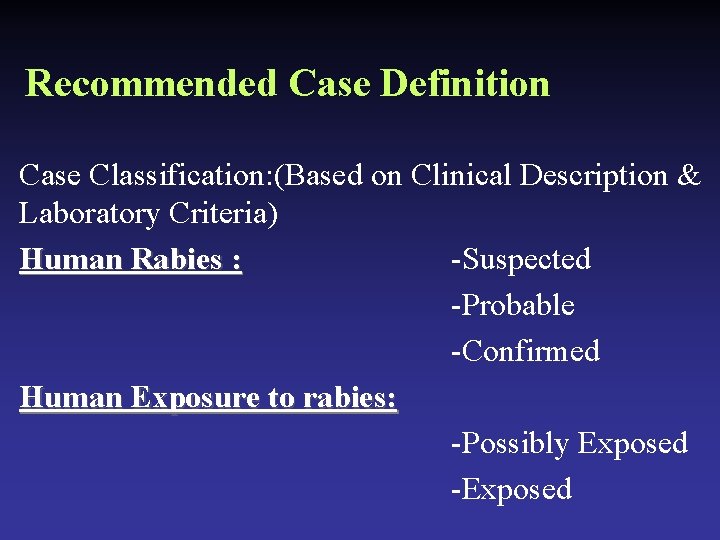 Recommended Case Definition

Case Classification:(Based on Clinical Description & Laboratory Criteria)

Human Rabies : -Suspected

-Probable

-Confirmed

Human Exposure to rabies:

-Possibly Exposed

-Exposed